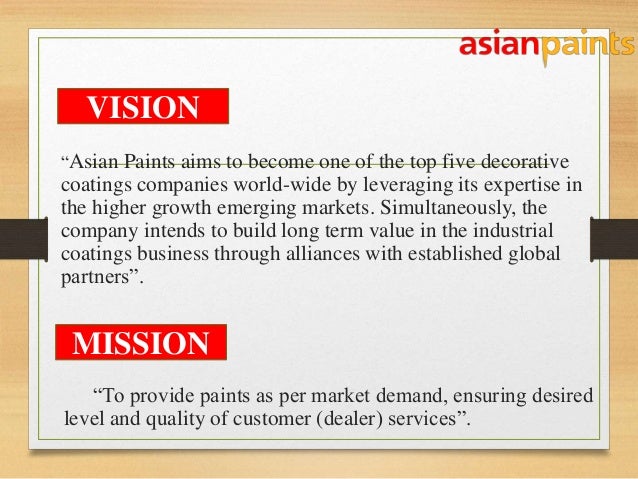 asianpaints

VISION

“Asian Paints aims to become one of the top five decorative coatings companies world-wide by leveraging its expertise in the higher growth emerging markets. Simultaneously, the company intends to build long term value in the industrial coatings business through alliances with established global partners”.

MISSION

“To provide paints as per market demand, ensuring desired level and quality of customer (dealer) services”.